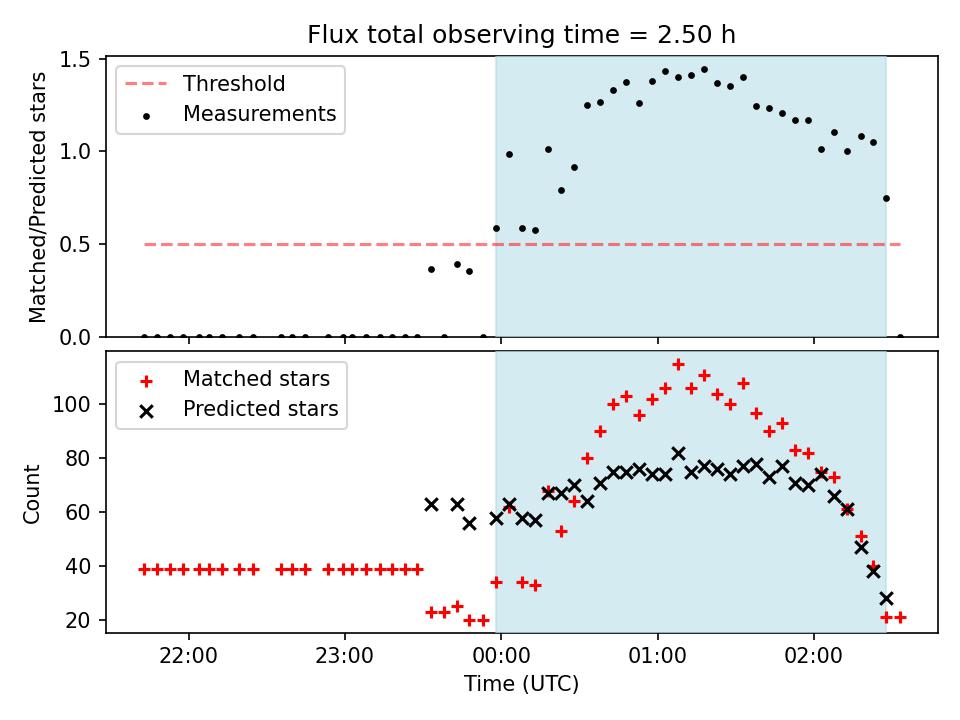 Flux total observing time = 2.50 h

Threshold
Measurements

Matched/Predicted stars

1.5
1.0
0.5
0.0

Matched stars
Predicted stars

Count

100
80
60
40
20

22:00
23:00
00:00
01:00
02:00

Time (UTC)